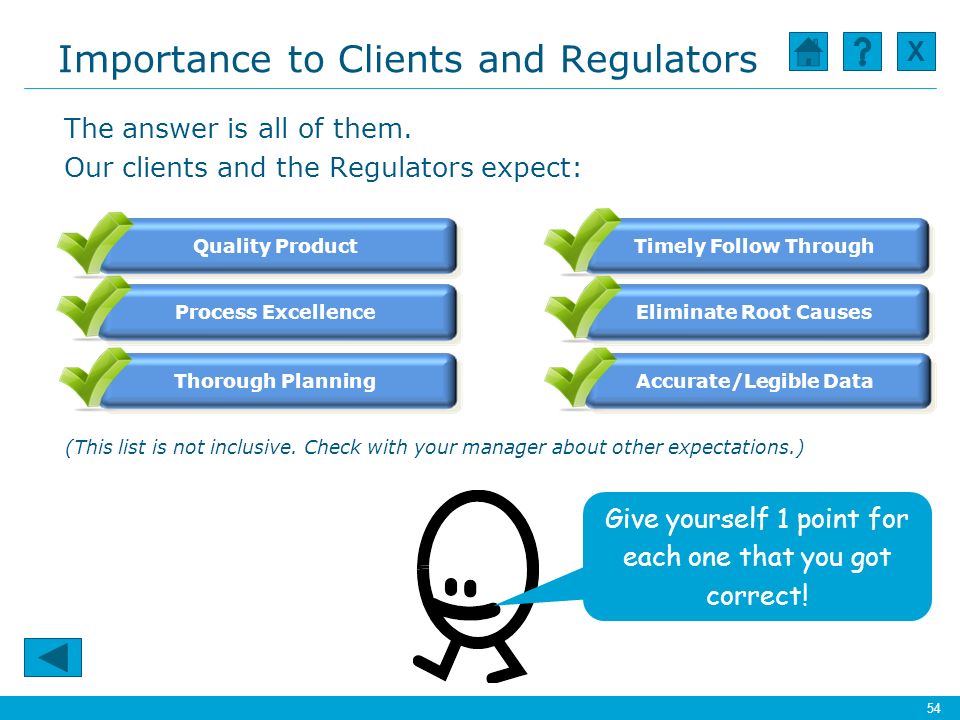 Importance to Clients and Regulators

? X

The answer is all of them.
Our clients and the Regulators expect:

Quality Product

Process Excellence

Thorough Planning

Timely Follow Through

Eliminate Root Causes

Accurate/Legible Data

(This list is not inclusive. Check with your manager about other expectations.)

Give yourself 1 point for each one that you got correct!

54